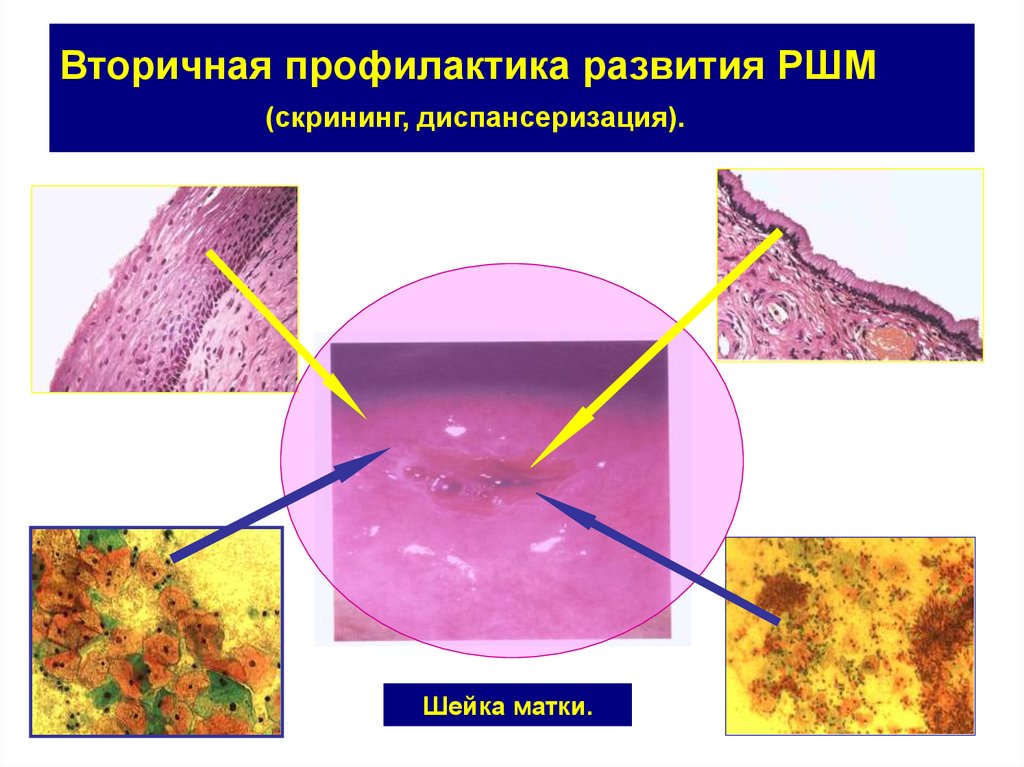 Вторичная профилактика развития РШМ

(скрининг, диспансеризация).

Шейка матки.